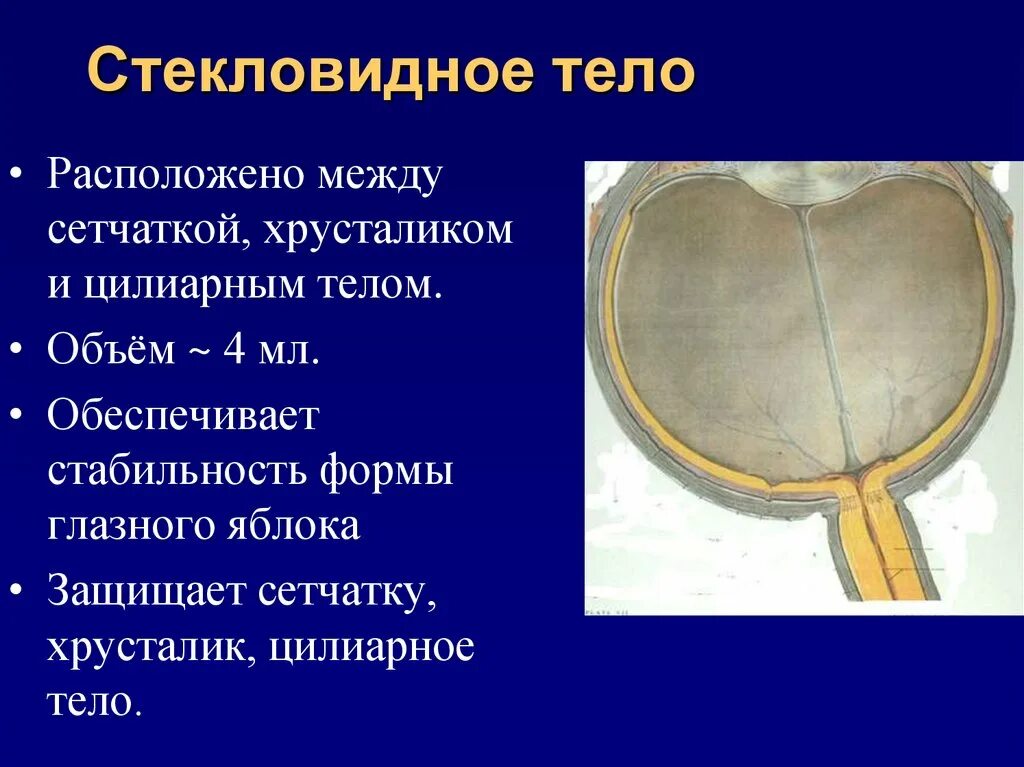 Стекловидное тело

• Расположено между сетчаткой, хрусталиком и цилиарным телом.
• Объём ~ 4 мл.
• Обеспечивает стабильность формы глазного яблока
• Защищает сетчатку, хрусталик, цилиарное тело.